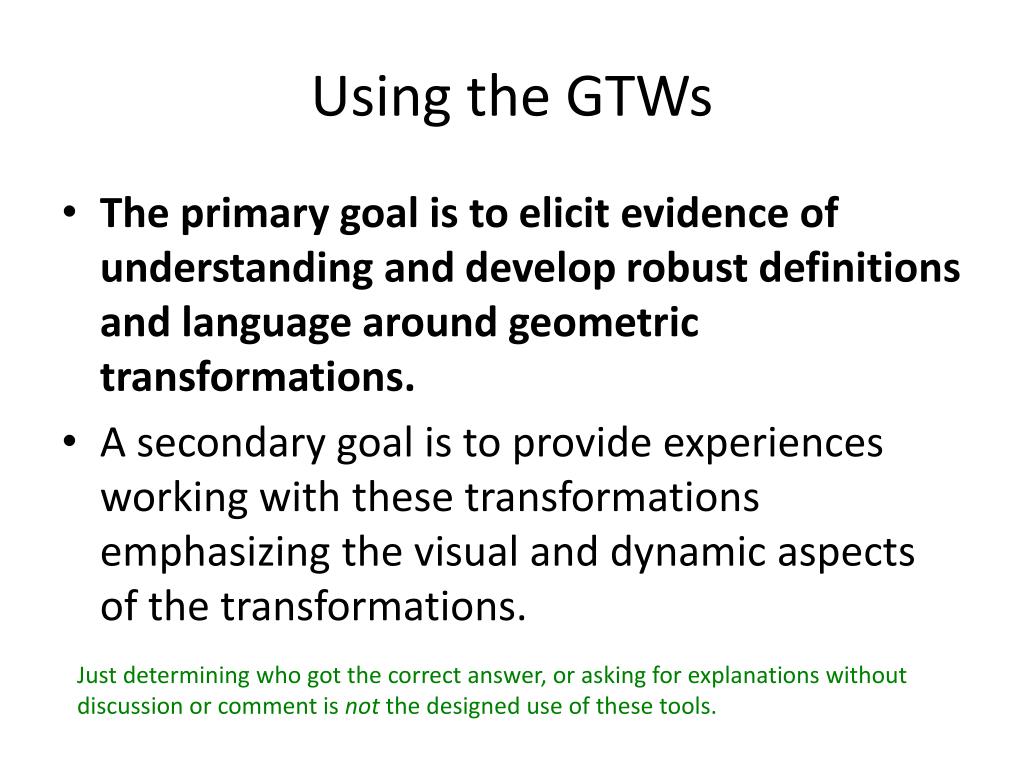 Using the GTWs

• The primary goal is to elicit evidence of understanding and develop robust definitions and language around geometric transformations.

• A secondary goal is to provide experiences working with these transformations emphasizing the visual and dynamic aspects of the transformations.

Just determining who got the correct answer, or asking for explanations without discussion or comment is not the designed use of these tools.